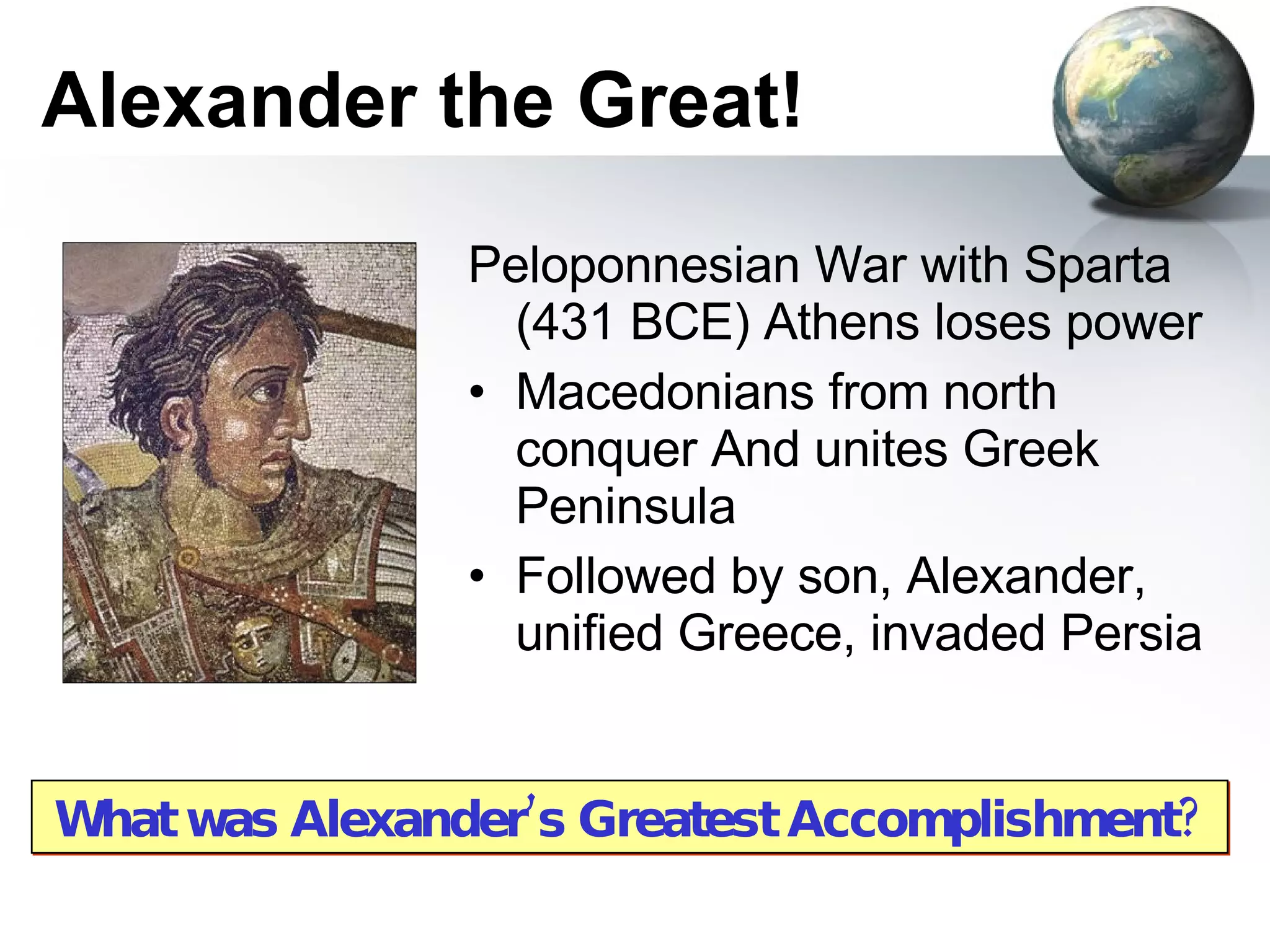 Alexander the Great!

Peloponnesian War with Sparta (431 BCE) Athens loses power

• Macedonians from north conquer And unites Greek Peninsula

• Followed by son, Alexander, unified Greece, invaded Persia

What was Alexander's Greatest Accomplishment?